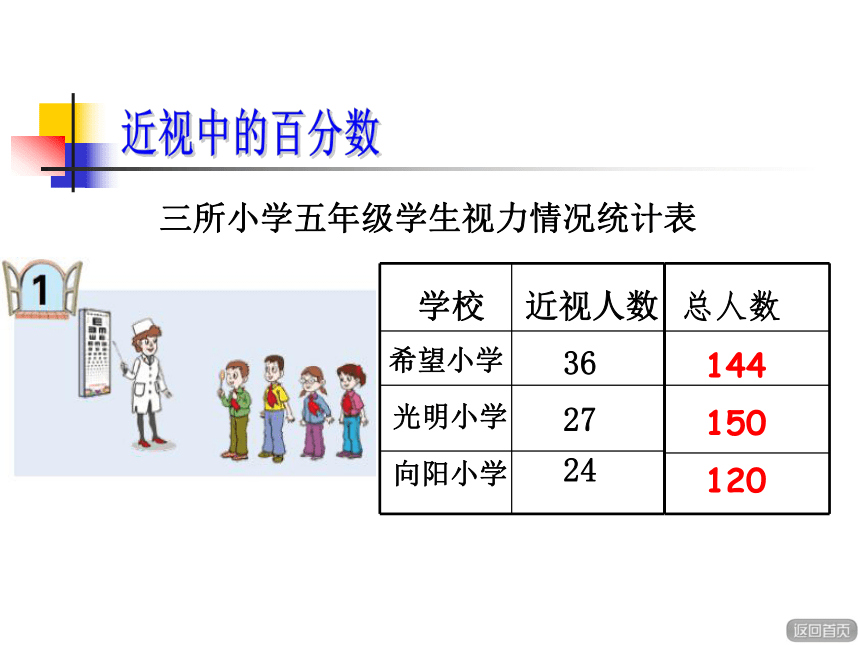 近视中的百分数

三所小学五年级学生视力情况统计表

1

| 学校 | 近视人数 | 总人数 |
|---|---|---|
| 希望小学 | 36 | 144 |
| 光明小学 | 27 | 150 |
| 向阳小学 | 24 | 120 |

返回首页